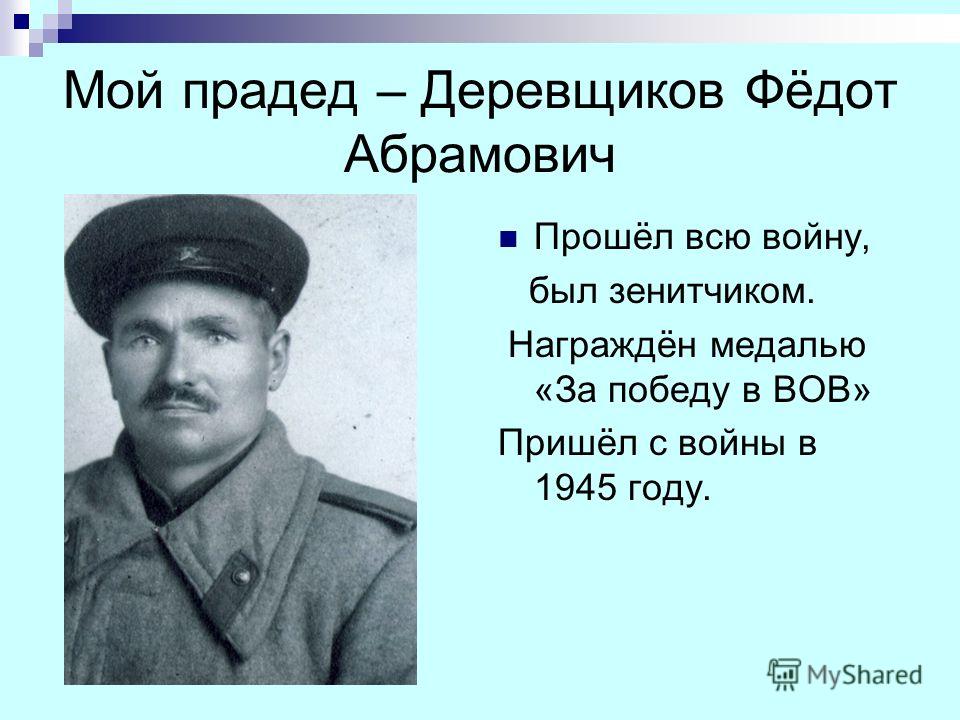 Мой прадед – Деревщиков Фёдот Абрамович

Прошёл всю войну, был зенитчиком.
Награждён медалью «За победу в ВОВ»
Пришёл с войны в 1945 году.

MyShared